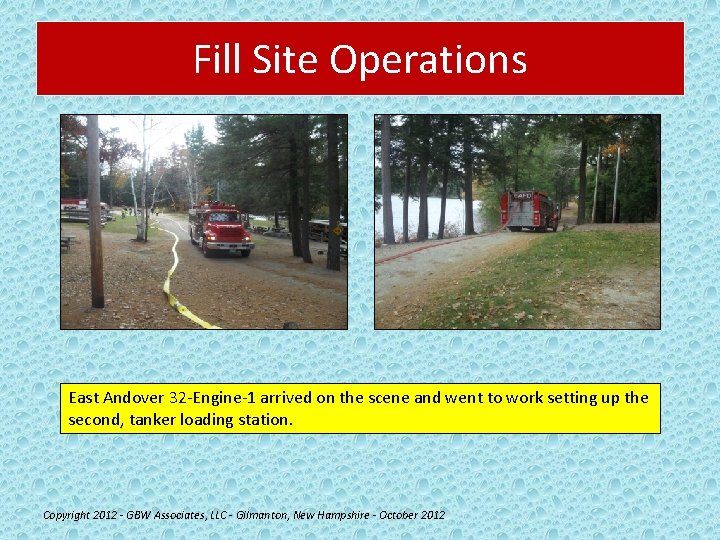 Fill Site Operations

East Andover 32-Engine-1 arrived on the scene and went to work setting up the second, tanker loading station.

Copyright 2012 - GBW Associates, LLC - Gilmanton, New Hampshire - October 2012